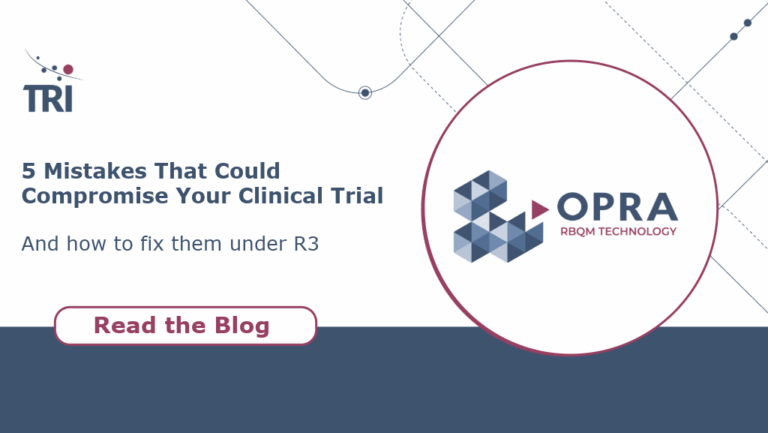 TRI

5 Mistakes That Could Compromise Your Clinical Trial

And how to fix them under R3

Read the Blog

OPRA
RBQM TECHNOLOGY